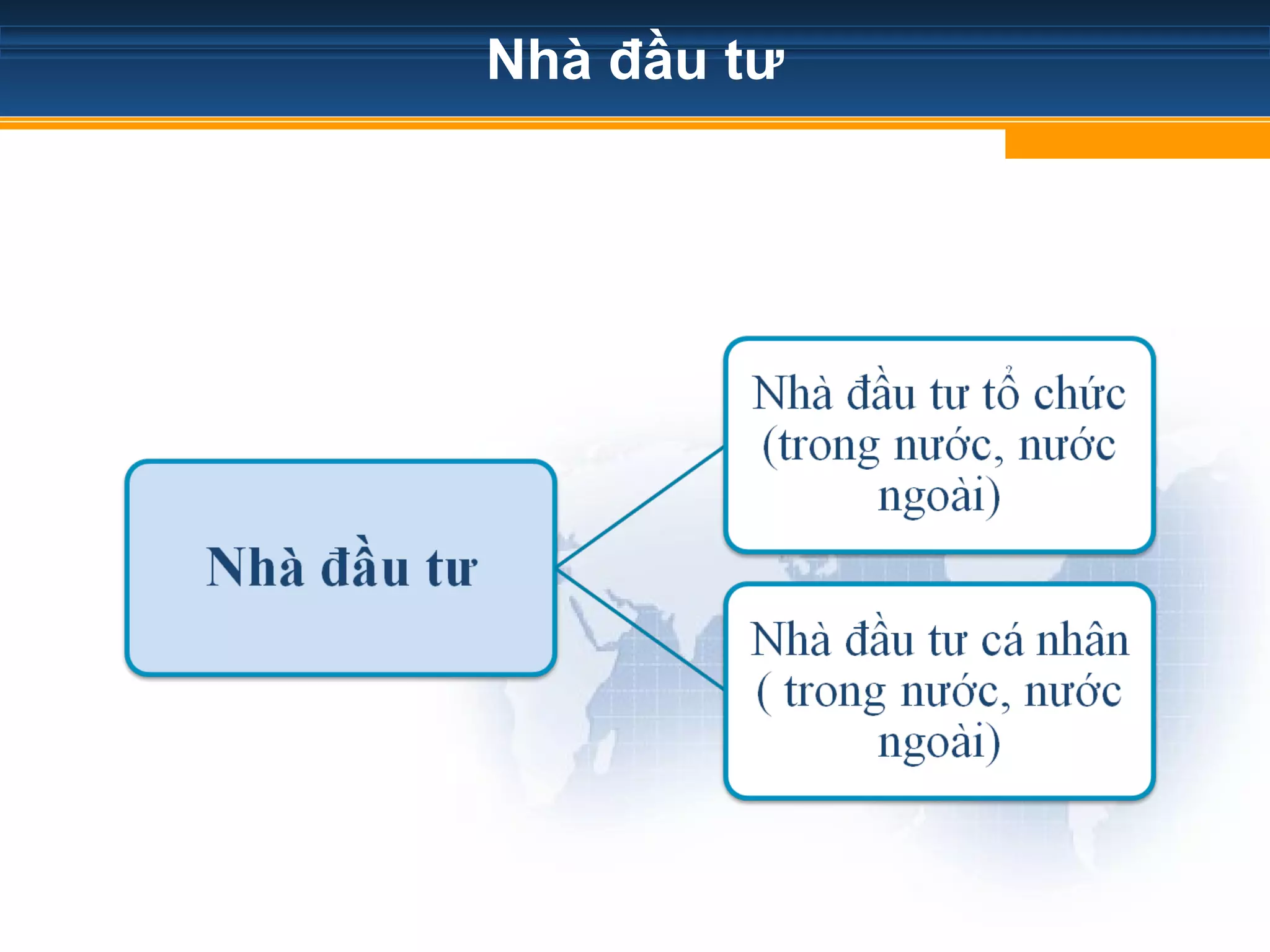 Nhà đầu tư

Nhà đầu tư

Nhà đầu tư tổ chức (trong nước, nước ngoài)

Nhà đầu tư cá nhân ( trong nước, nước ngoài)